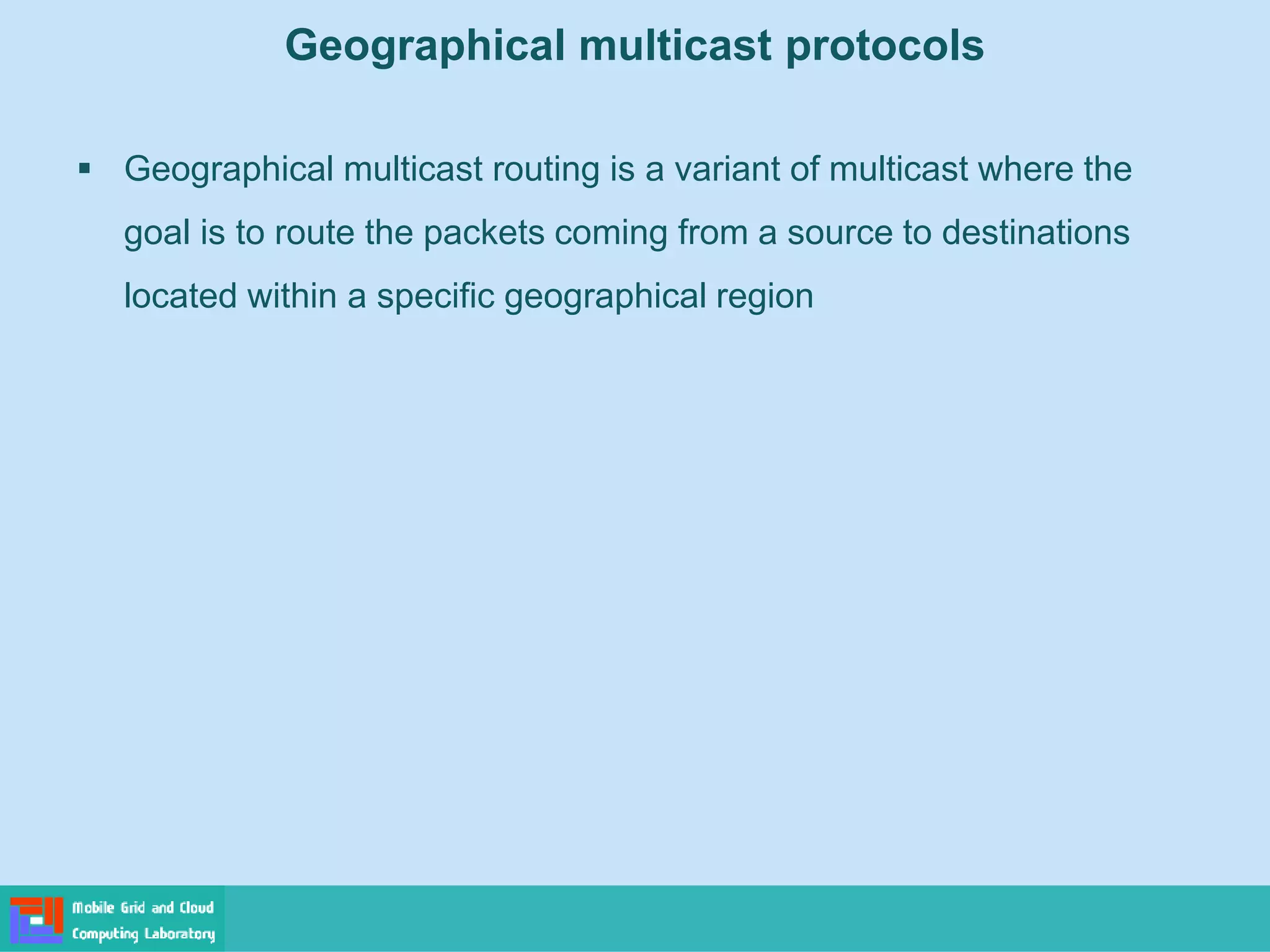 Geographical multicast protocols

▪ Geographical multicast routing is a variant of multicast where the goal is to route the packets coming from a source to destinations located within a specific geographical region

Mobile Grid and Cloud Computing Laboratory